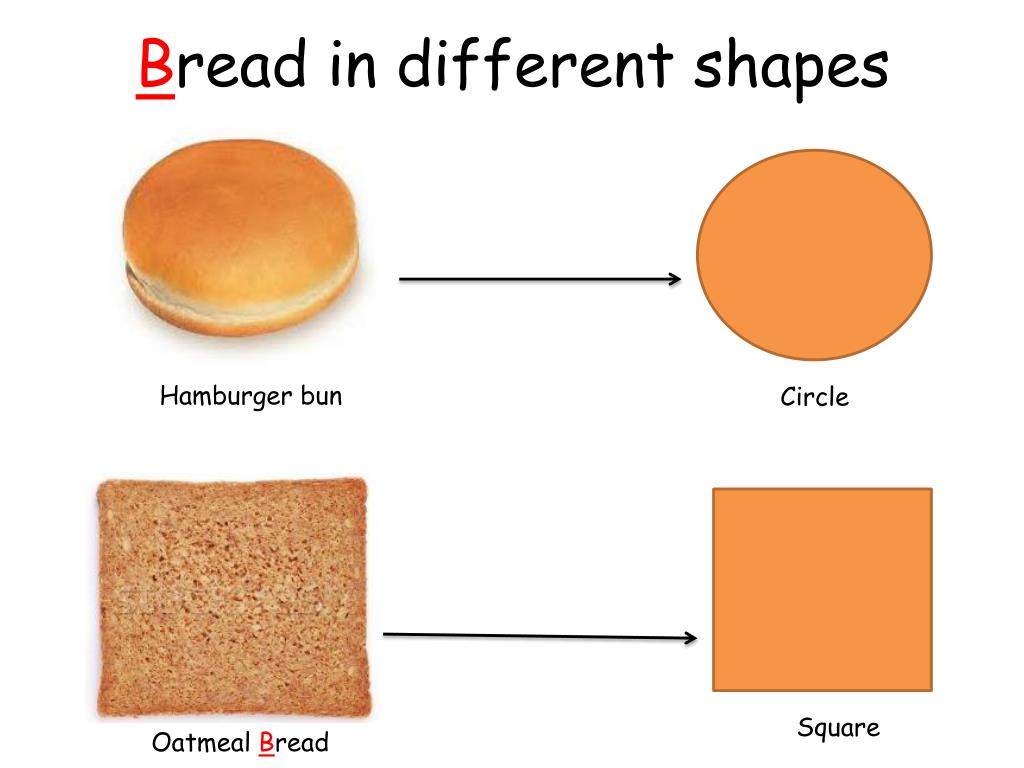 Bread in different shapes

Hamburger bun

Circle

Oatmeal Bread

Square